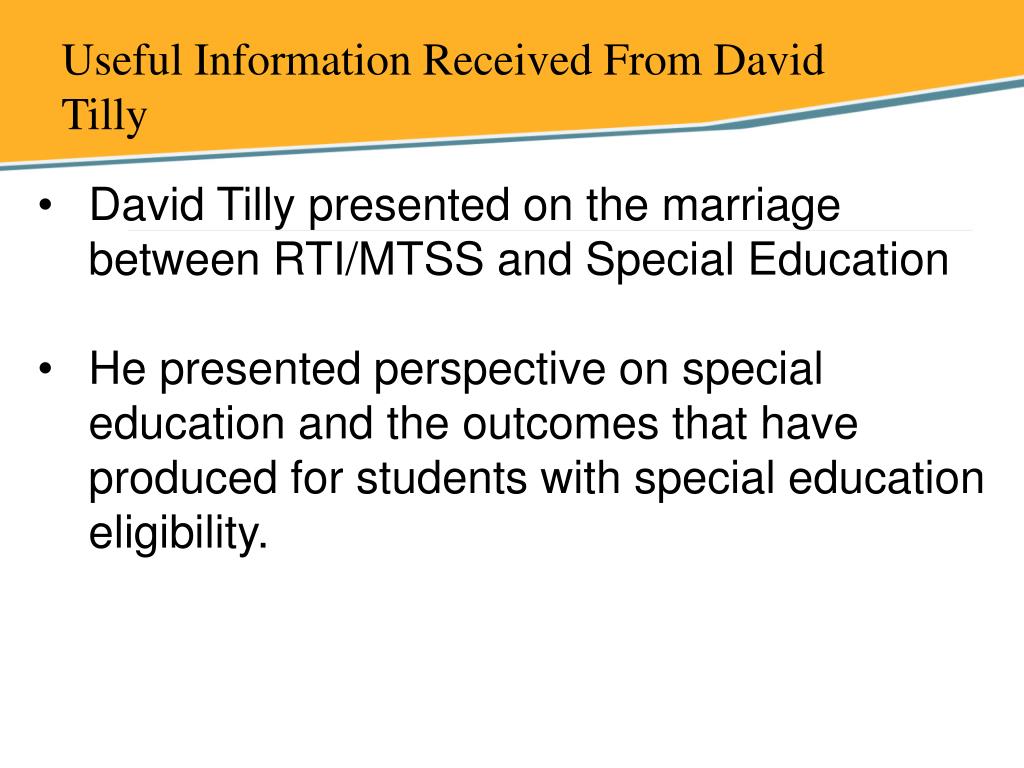 Useful Information Received From David Tilly

• David Tilly presented on the marriage between RTI/MTSS and Special Education

• He presented perspective on special education and the outcomes that have produced for students with special education eligibility.